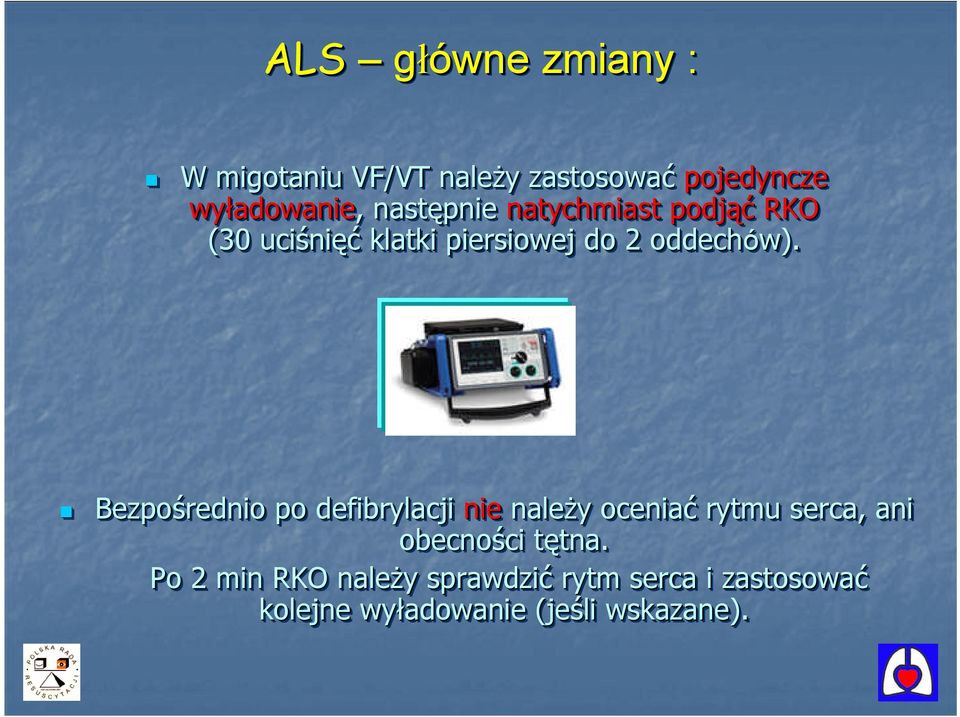 ALS – główne zmiany :

W migotaniu VF/VT należy zastosować pojedyncze wyładowanie, następnie natychmiast podjąć RKO (30 uciśnięć klatki piersiowej do 2 oddechów).

Bezpośrednio po defibrylacji nie należy oceniać rytmu serca, ani obecności tętna.
Po 2 min RKO należy sprawdzić rytm serca i zastosować kolejne wyładowanie (jeśli wskazane).

POLSKA RADA RESUSCYTACJI